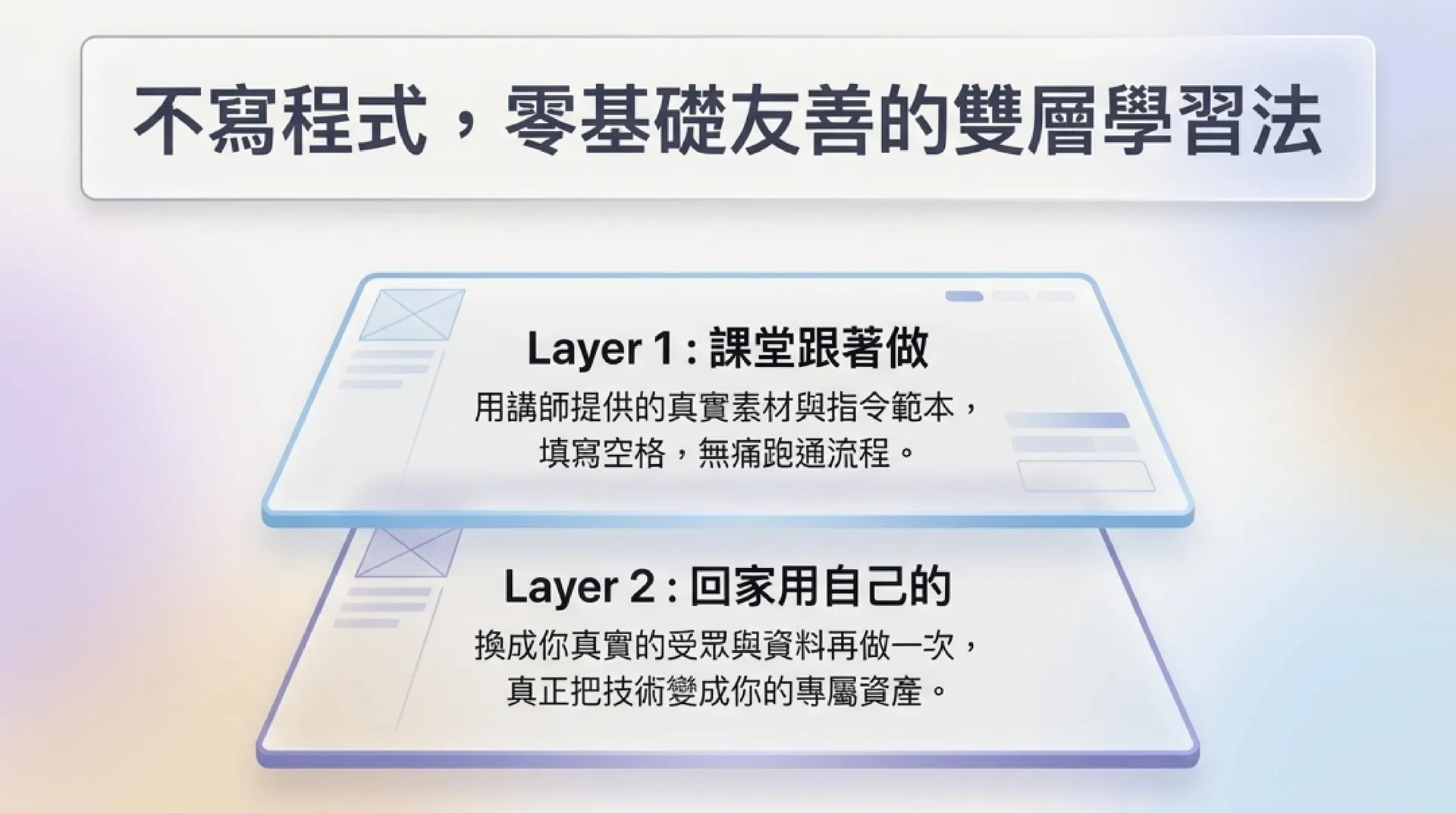 不寫程式，零基礎友善的雙層學習法

Layer 1 : 課堂跟著做

用講師提供的真實素材與指令範本，填寫空格，無痛跑通流程。

Layer 2 : 回家用自己的

換成你真實的受眾與資料再做一次，真正把技術變成你的專屬資產。